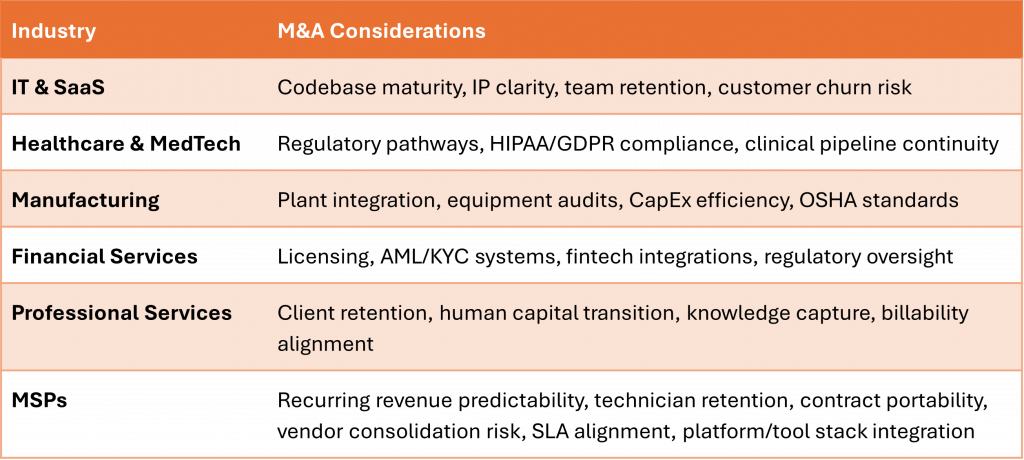 | Industry | M&A Considerations |
|---|---|
| IT & SaaS | Codebase maturity, IP clarity, team retention, customer churn risk |
| Healthcare & MedTech | Regulatory pathways, HIPAA/GDPR compliance, clinical pipeline continuity |
| Manufacturing | Plant integration, equipment audits, CapEx efficiency, OSHA standards |
| Financial Services | Licensing, AML/KYC systems, fintech integrations, regulatory oversight |
| Professional Services | Client retention, human capital transition, knowledge capture, billability alignment |
| MSPs | Recurring revenue predictability, technician retention, contract portability, vendor consolidation risk, SLA alignment, platform/tool stack integration |